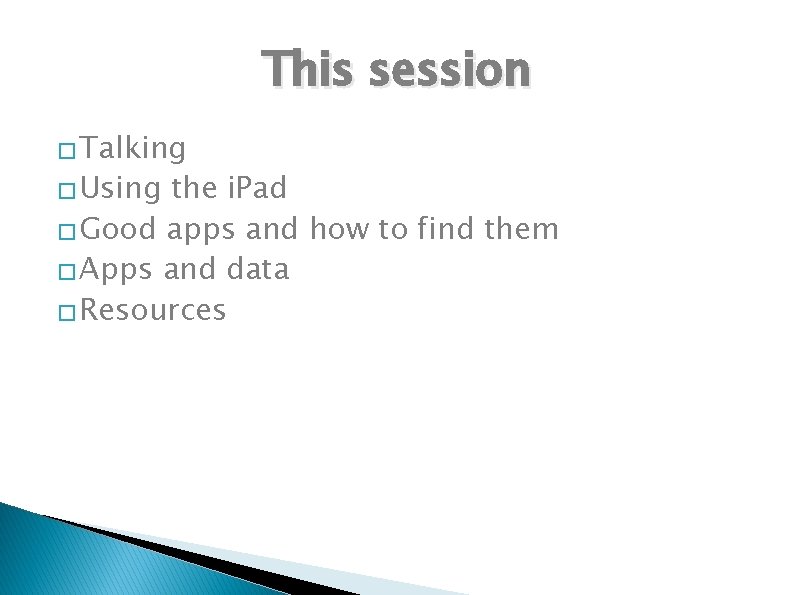 This session

□ Talking
□ Using the iPad
□ Good apps and how to find them
□ Apps and data
□ Resources